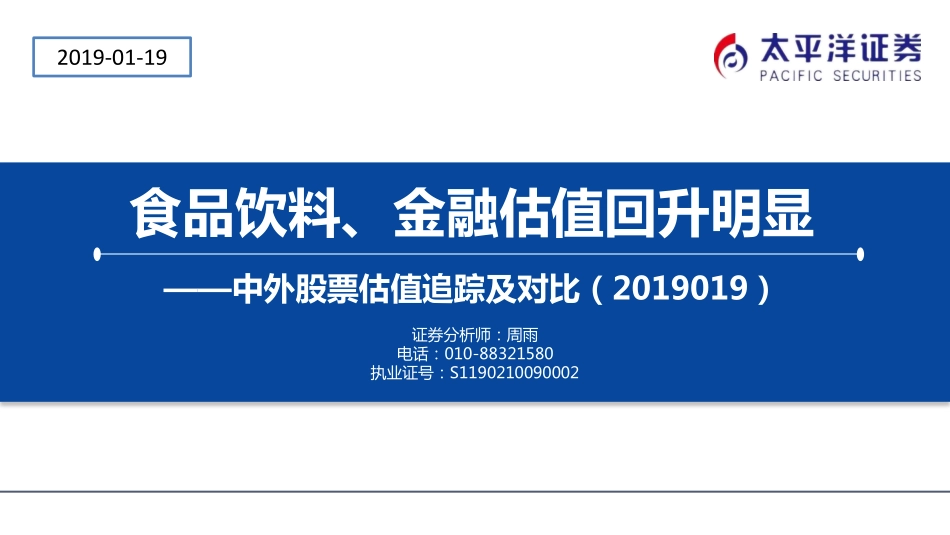 2019-01-19

太平洋证券
PACIFIC SECURITIES

食品饮料、金融估值回升明显

——中外股票估值追踪及对比（2019019）

证券分析师：周雨
电话：010-88321580
执业证号：S1190210090002